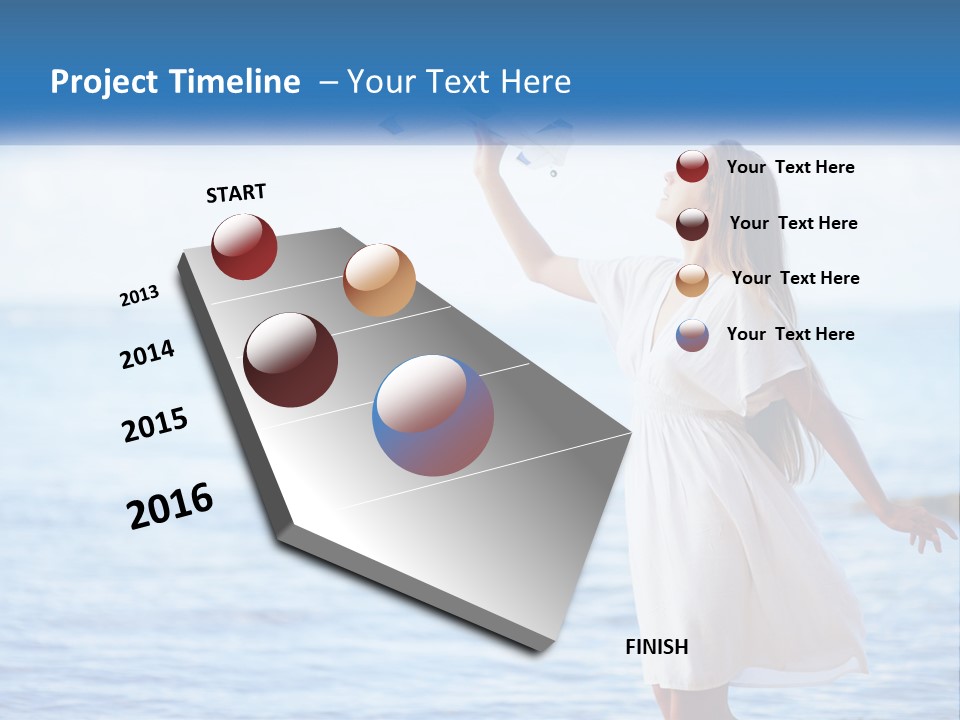 Project Timeline – Your Text Here

START

2013

2014

2015

2016

FINISH

Your Text Here

Your Text Here

Your Text Here

Your Text Here